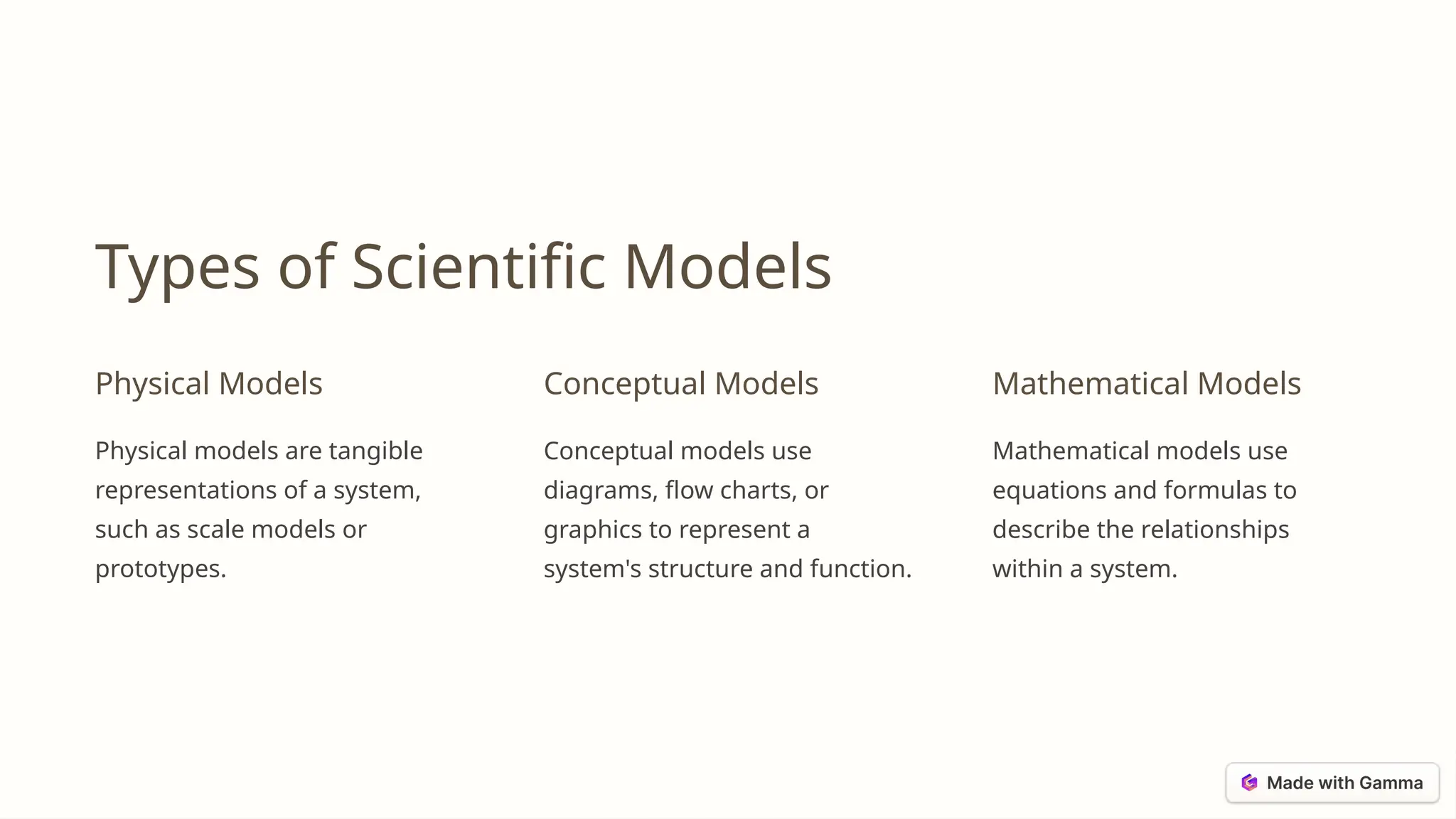 Types of Scientific Models

Physical Models

Physical models are tangible representations of a system, such as scale models or prototypes.

Conceptual Models

Conceptual models use diagrams, flow charts, or graphics to represent a system's structure and function.

Mathematical Models

Mathematical models use equations and formulas to describe the relationships within a system.

Made with Gamma